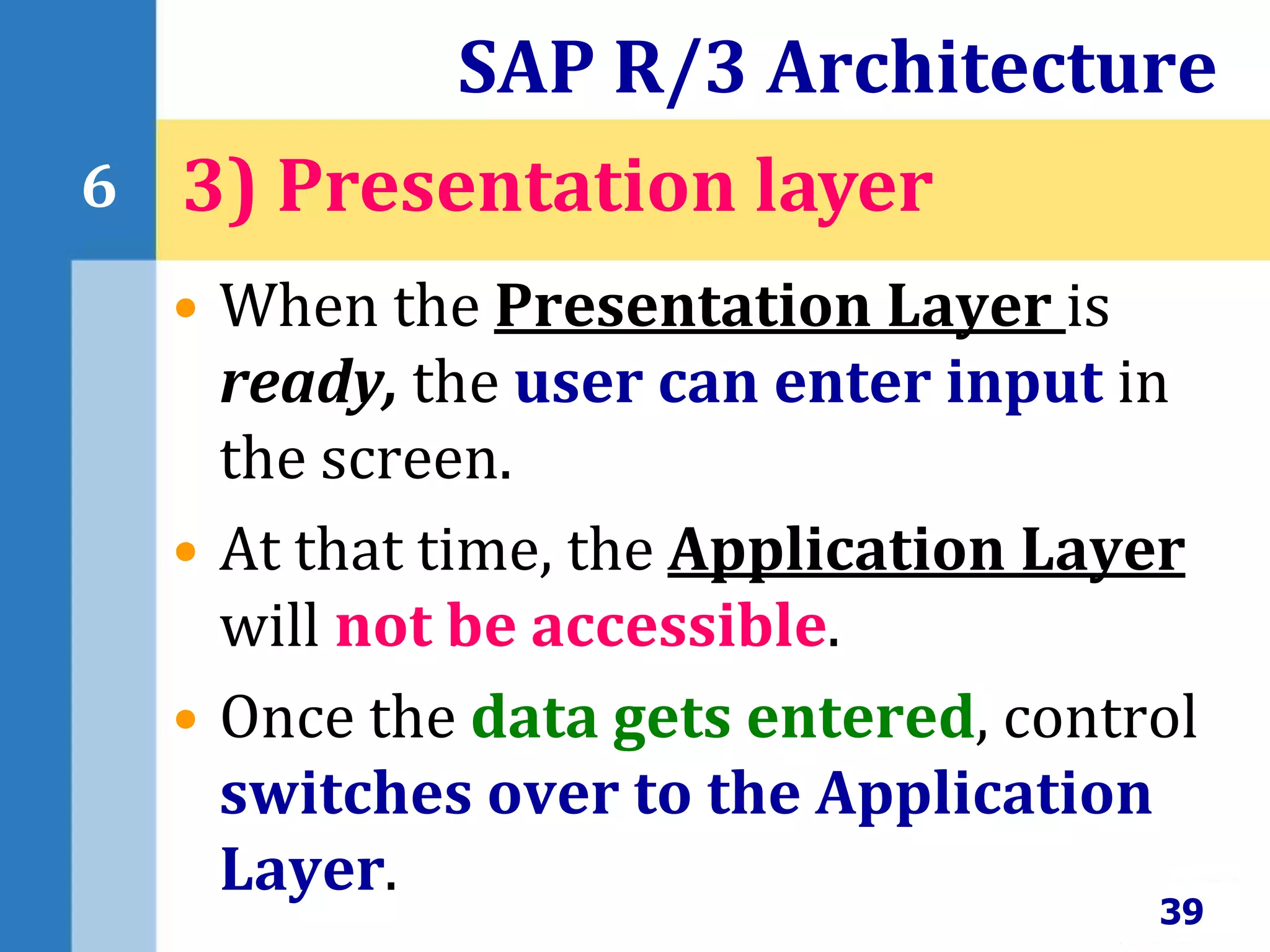 SAP R/3 Architecture

6

3) Presentation layer

• When the Presentation Layer is ready, the user can enter input in the screen.

• At that time, the Application Layer will not be accessible.

• Once the data gets entered, control switches over to the Application Layer.

39